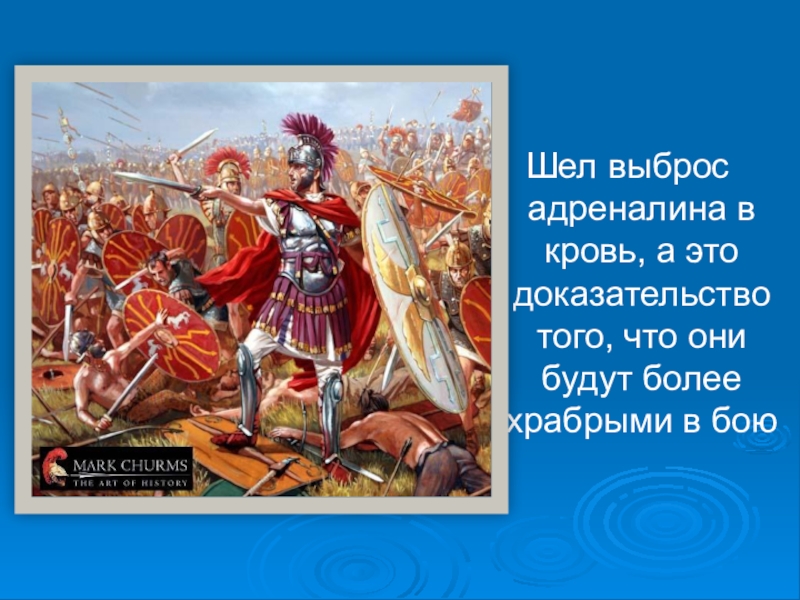 MARK CHURMS
THE ART OF HISTORY

Шел выброс адреналина в кровь, а это доказательство того, что они будут более храбрыми в бою